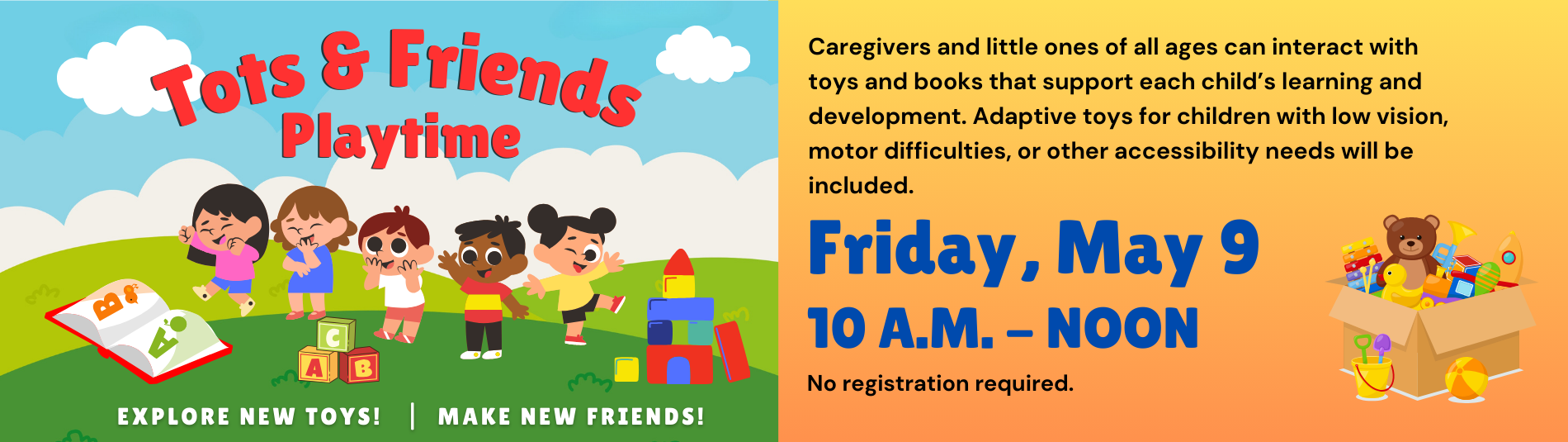 Tots & Friends Playtime

B
A
C
A B

EXPLORE NEW TOYS! | MAKE NEW FRIENDS!

Caregivers and little ones of all ages can interact with toys and books that support each child's learning and development. Adaptive toys for children with low vision, motor difficulties, or other accessibility needs will be included.

Friday, May 9

10 A.M. – NOON

No registration required.